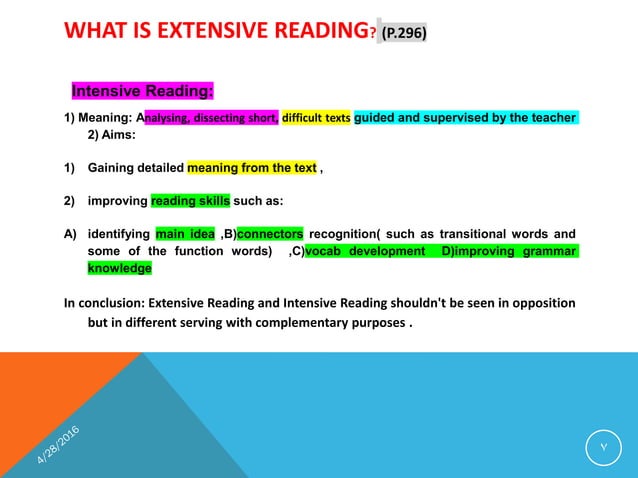 WHAT IS EXTENSIVE READING? (P.296)

Intensive Reading:

1) Meaning: Analysing, dissecting short, difficult texts guided and supervised by the teacher
2) Aims:

1) Gaining detailed meaning from the text ,

2) improving reading skills such as:

A) identifying main idea ,B)connectors recognition( such as transitional words and some of the function words) ,C)vocab development D)improving grammar knowledge

In conclusion: Extensive Reading and Intensive Reading shouldn't be seen in opposition but in different serving with complementary purposes .

4/28/2016

Y